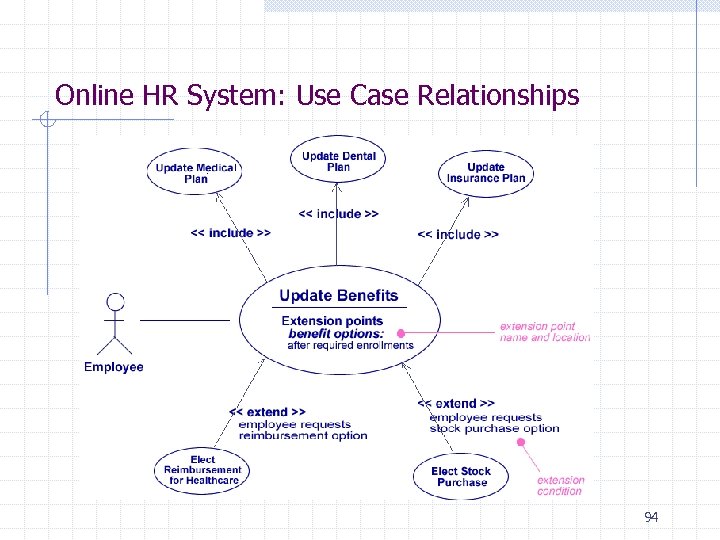 Online HR System: Use Case Relationships

Update Medical Plan

Update Dental Plan

Update Insurance Plan

<< include >>

<< include >>

<< include >>

Update Benefits

Extension points
benefit options:
after required enrollments

extension point name and location

Employee

<< extend >>
employee requests reimbursement option

<< extend >>
employee requests stock purchase option

Elect Reimbursement for Healthcare

Elect Stock Purchase

extension condition

94